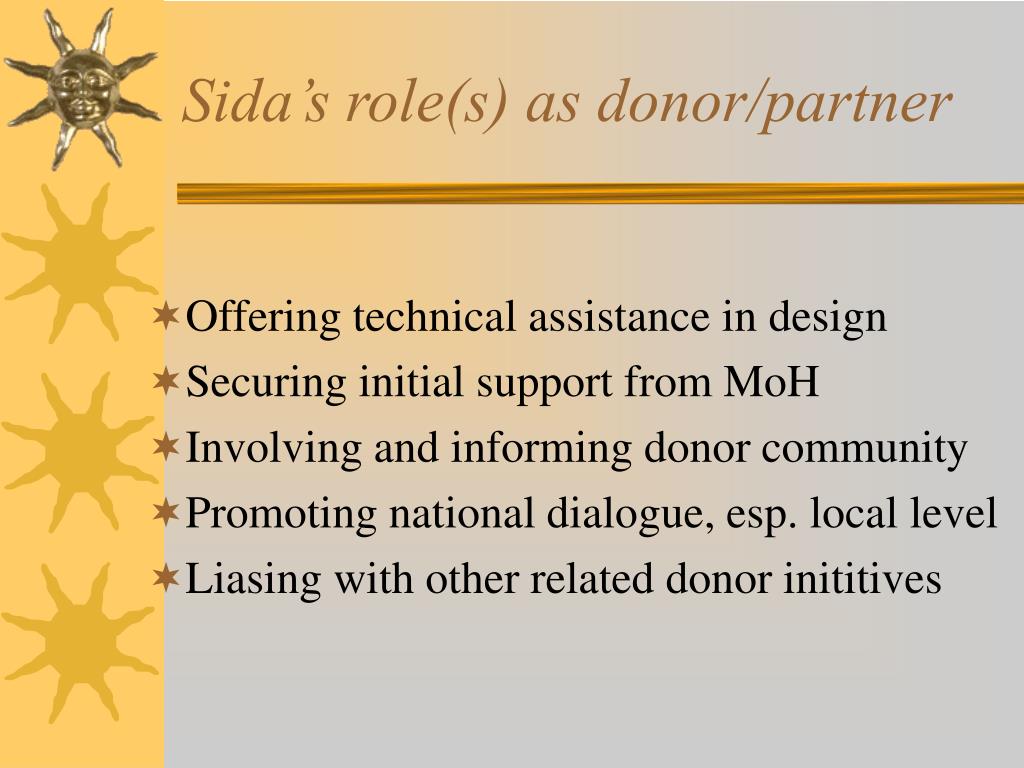 Sida’s role(s) as donor/partner

Offering technical assistance in design
Securing initial support from MoH
Involving and informing donor community
Promoting national dialogue, esp. local level
Liasing with other related donor inititives